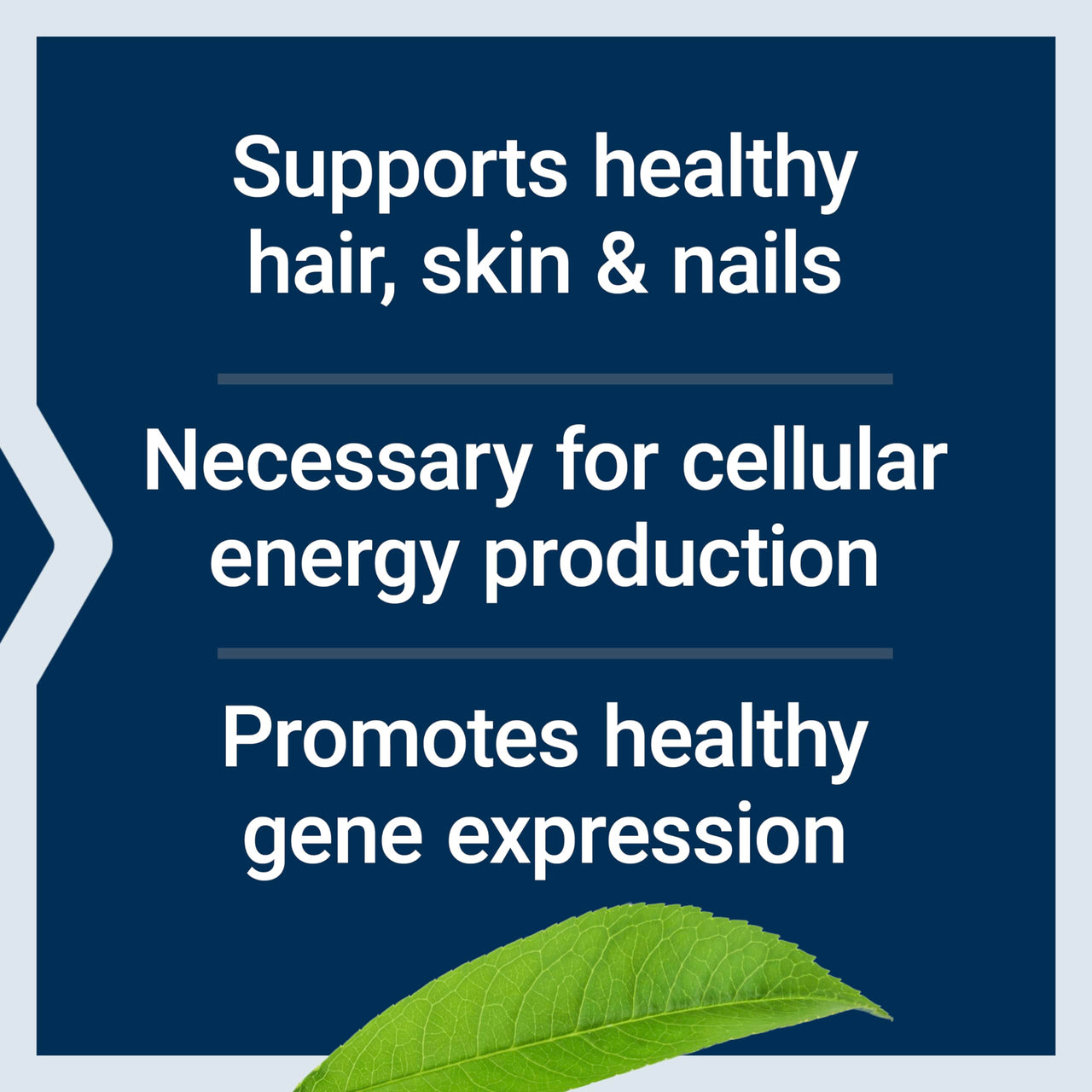 Supports healthy hair, skin & nails

Necessary for cellular energy production

Promotes healthy gene expression